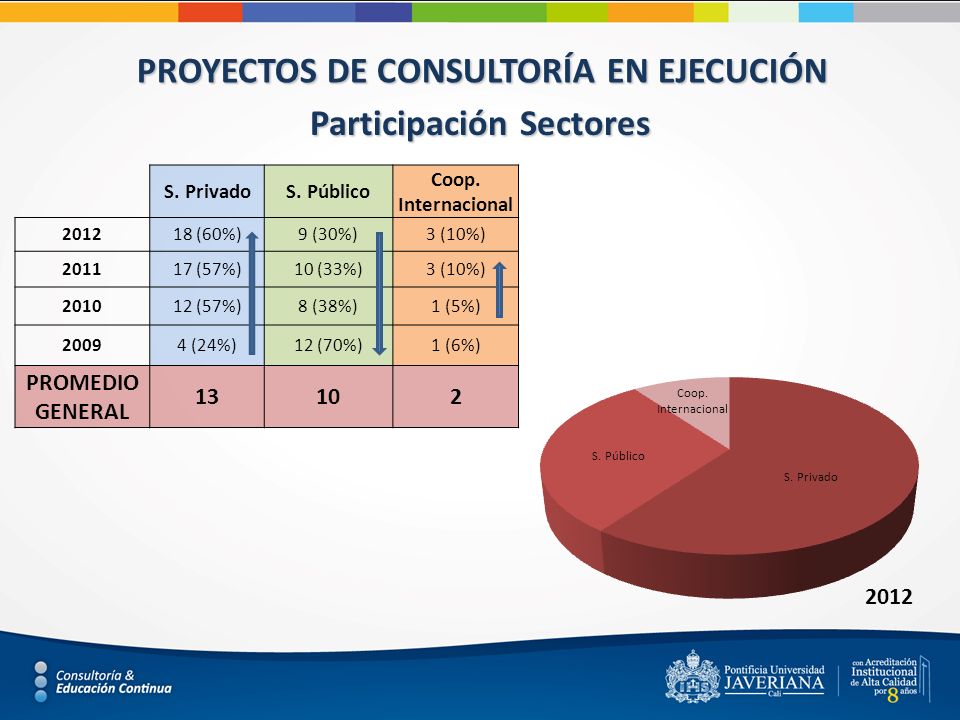 PROYECTOS DE CONSULTORÍA EN EJECUCIÓN
Participación Sectores

| | S. Privado | S. Público | Coop. Internacional |
|---|---|---|---|
| 2012 | 18 (60%) | 9 (30%) | 3 (10%) |
| 2011 | 17 (57%) | 10 (33%) | 3 (10%) |
| 2010 | 12 (57%) | 8 (38%) | 1 (5%) |
| 2009 | 4 (24%) | 12 (70%) | 1 (6%) |
| PROMEDIO GENERAL | 13 | 10 | 2 |

Coop. Internacional
S. Público
S. Privado
2012

Consultoría & Educación Continua

Pontificia Universidad JAVERIANA Cali

con Acreditación Institucional de Alta Calidad por 8 años